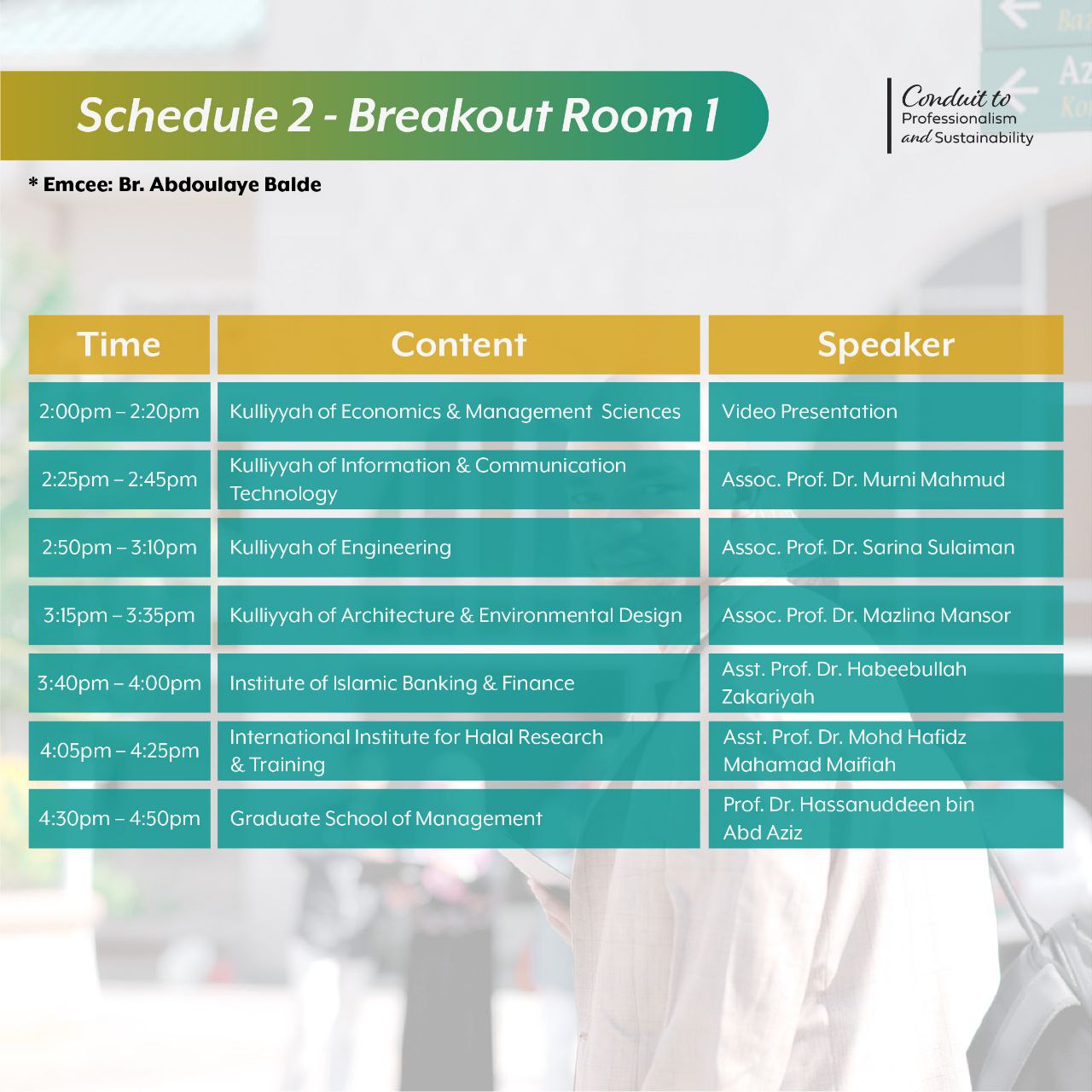 Schedule 2 - Breakout Room 1

Conduit to Professionalism and Sustainability

* Emcee: Br. Abdoulaye Balde

| Time | Content | Speaker |
|---|---|---|
| 2:00pm – 2:20pm | Kulliyyah of Economics & Management Sciences | Video Presentation |
| 2:25pm – 2:45pm | Kulliyyah of Information & Communication Technology | Assoc. Prof. Dr. Murni Mahmud |
| 2:50pm – 3:10pm | Kulliyyah of Engineering | Assoc. Prof. Dr. Sarina Sulaiman |
| 3:15pm – 3:35pm | Kulliyyah of Architecture & Environmental Design | Assoc. Prof. Dr. Mazlina Mansor |
| 3:40pm – 4:00pm | Institute of Islamic Banking & Finance | Asst. Prof. Dr. Habeebullah Zakariyah |
| 4:05pm – 4:25pm | International Institute for Halal Research & Training | Asst. Prof. Dr. Mohd Hafidz Mahamad Maifiah |
| 4:30pm – 4:50pm | Graduate School of Management | Prof. Dr. Hassanuddeen bin Abd Aziz |